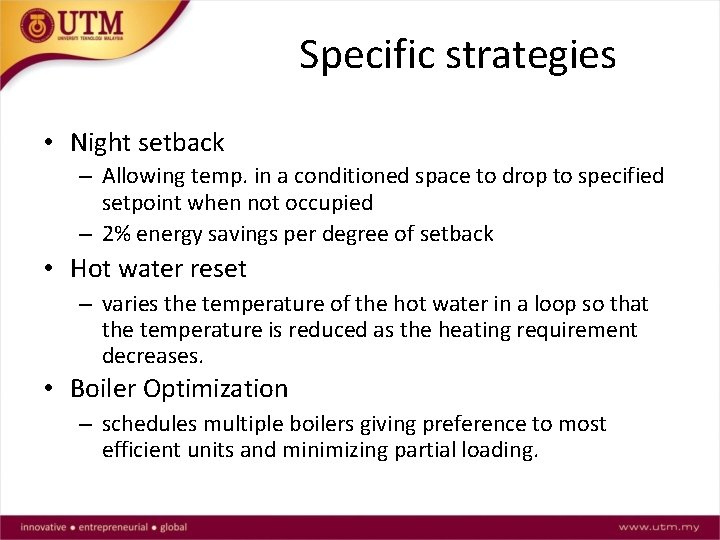 UTM
UNIVERSITI TEKNOLOGI MALAYSIA

Specific strategies

• Night setback
– Allowing temp. in a conditioned space to drop to specified setpoint when not occupied
– 2% energy savings per degree of setback
• Hot water reset
– varies the temperature of the hot water in a loop so that the temperature is reduced as the heating requirement decreases.
• Boiler Optimization
– schedules multiple boilers giving preference to most efficient units and minimizing partial loading.

innovative • entrepreneurial • global

www.utm.my